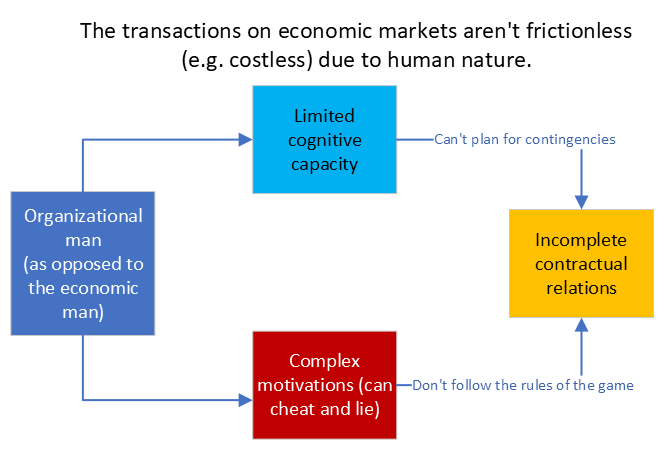 The transactions on economic markets aren't frictionless (e.g. costless) due to human nature.

Organizational man (as opposed to the economic man)

Limited cognitive capacity

Can't plan for contingencies

Incomplete contractual relations

Complex motivations (can cheat and lie)

Don't follow the rules of the game